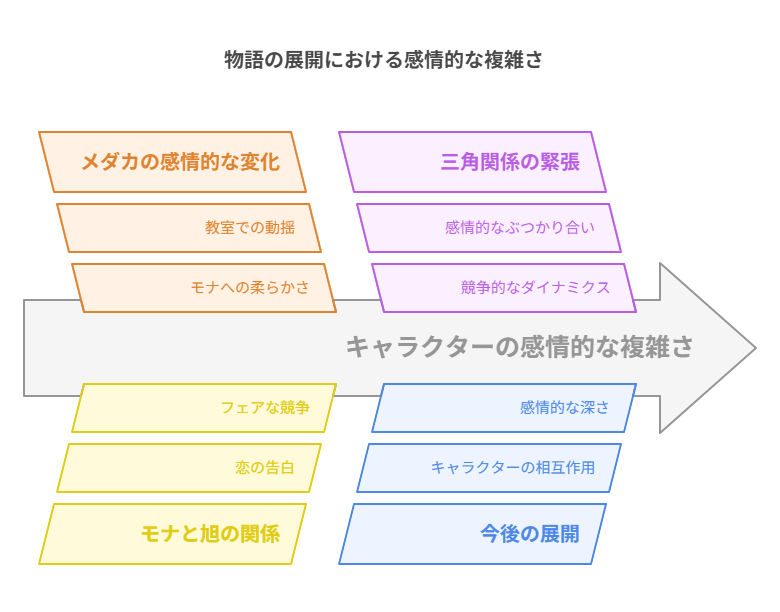 物語の展開における感情的な複雑さ

メダカの感情的な変化

教室での動揺

モナへの柔らかさ

三角関係の緊張

感情的なぶつかり合い

競争的なダイナミクス

キャラクターの感情的な複雑さ

フェアな競争

恋の告白

モナと旭の関係

感情的な深さ

キャラクターの相互作用

今後の展開